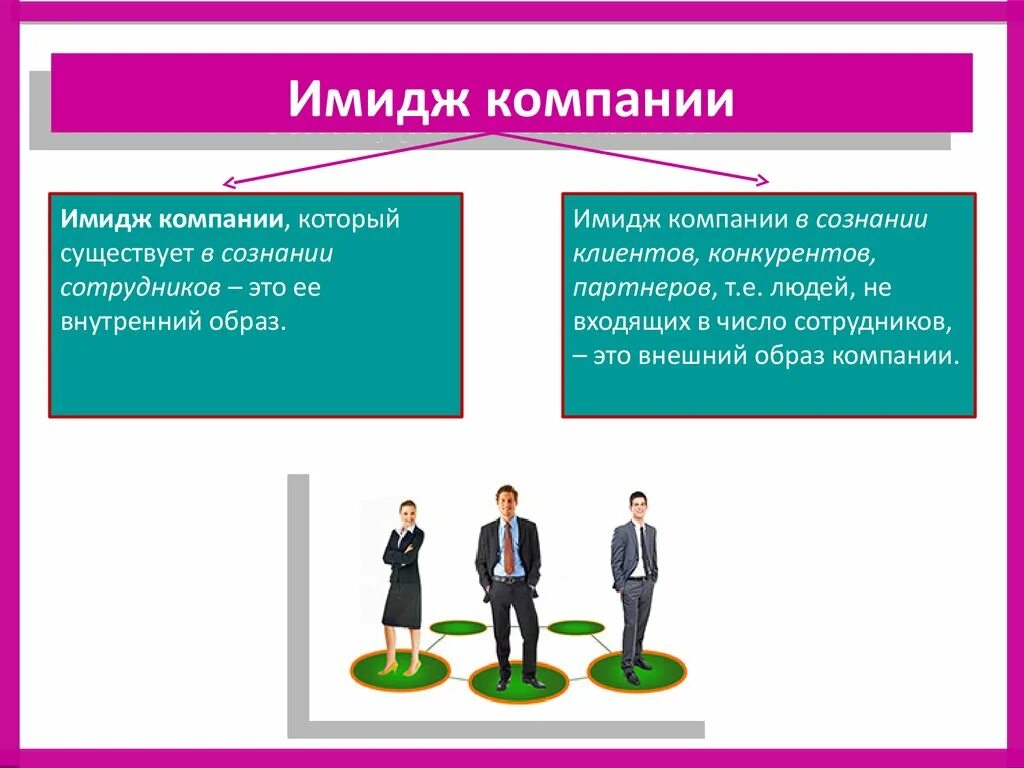 Имидж компании

Имидж компании, который существует в сознании сотрудников – это ее внутренний образ.

Имидж компании в сознании клиентов, конкурентов, партнеров, т.е. людей, не входящих в число сотрудников, – это внешний образ компании.